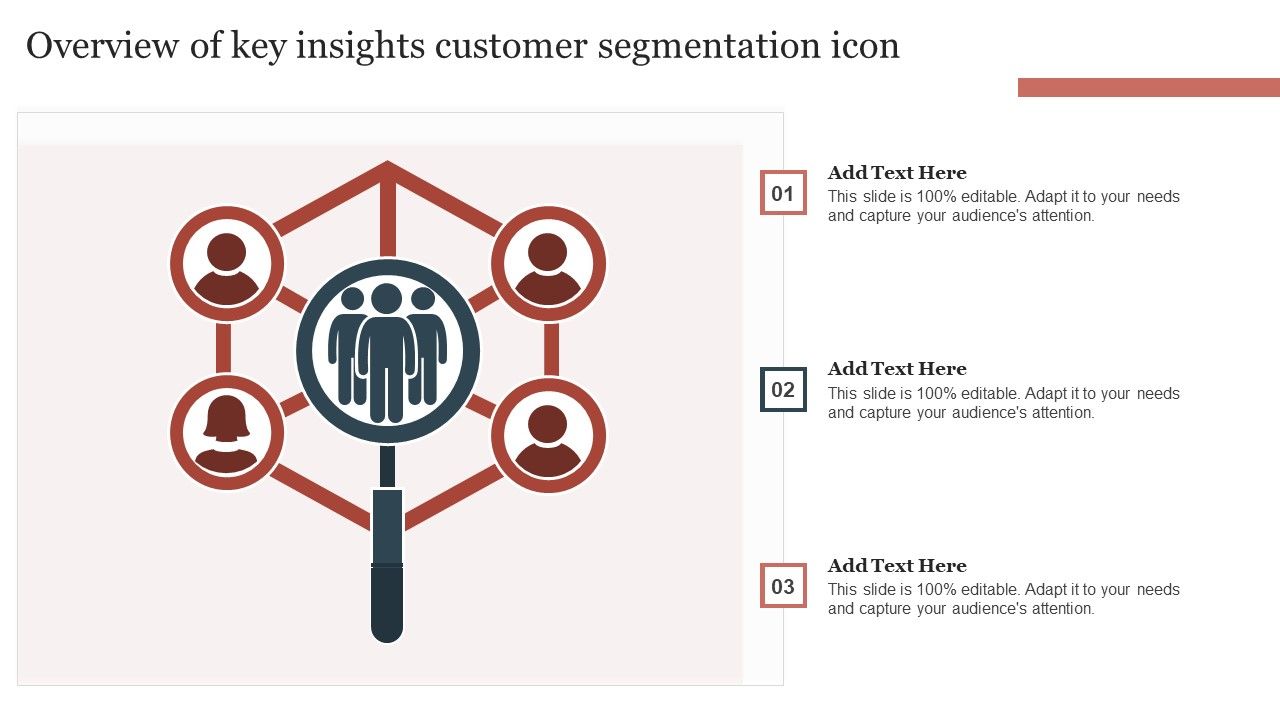 Overview of key insights customer segmentation icon

01

Add Text Here
This slide is 100% editable. Adapt it to your needs and capture your audience's attention.

02

Add Text Here
This slide is 100% editable. Adapt it to your needs and capture your audience's attention.

03

Add Text Here
This slide is 100% editable. Adapt it to your needs and capture your audience's attention.